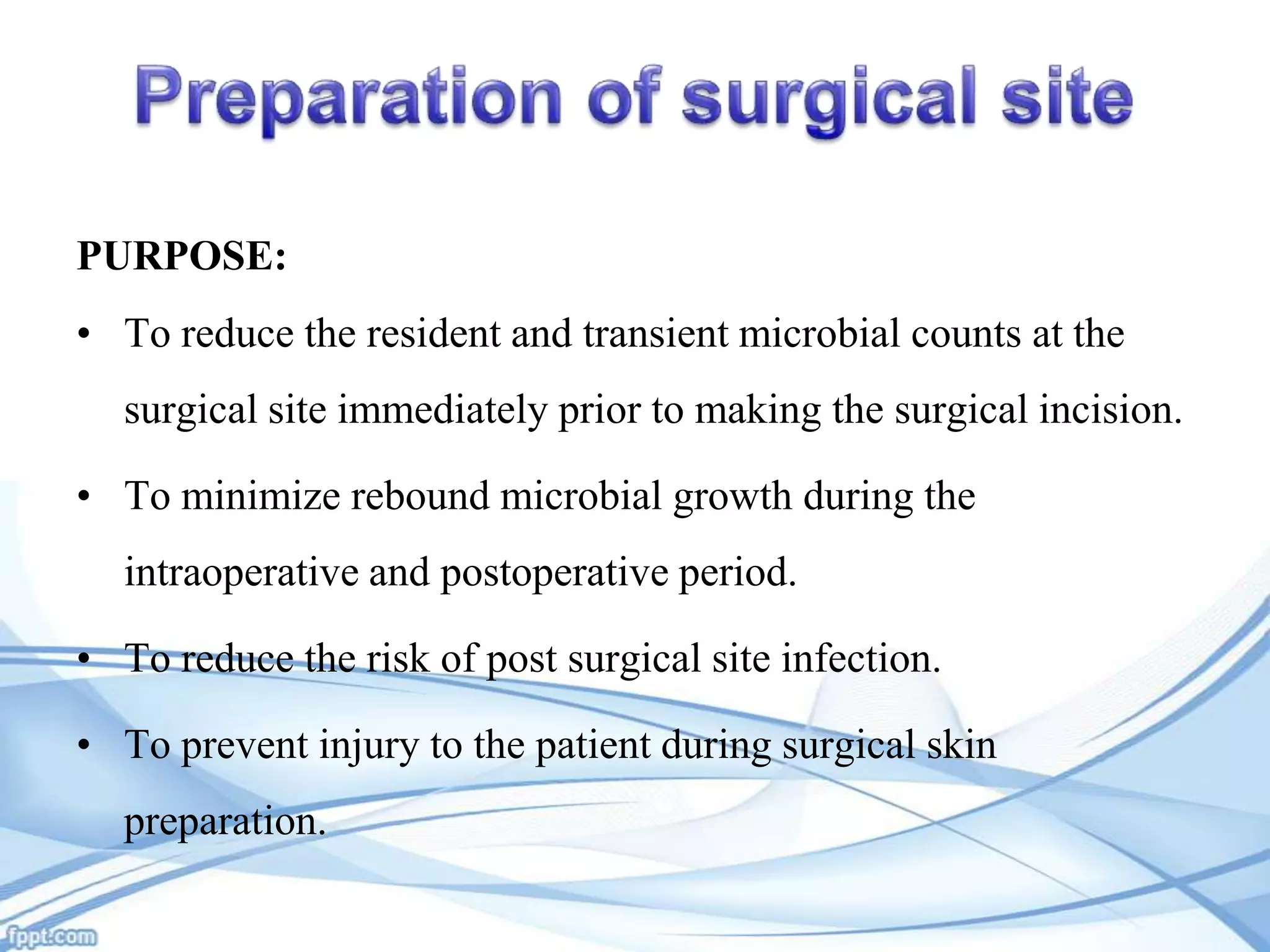 Preparation of surgical site

PURPOSE:

• To reduce the resident and transient microbial counts at the surgical site immediately prior to making the surgical incision.

• To minimize rebound microbial growth during the intraoperative and postoperative period.

• To reduce the risk of post surgical site infection.

• To prevent injury to the patient during surgical skin preparation.

fppt.com